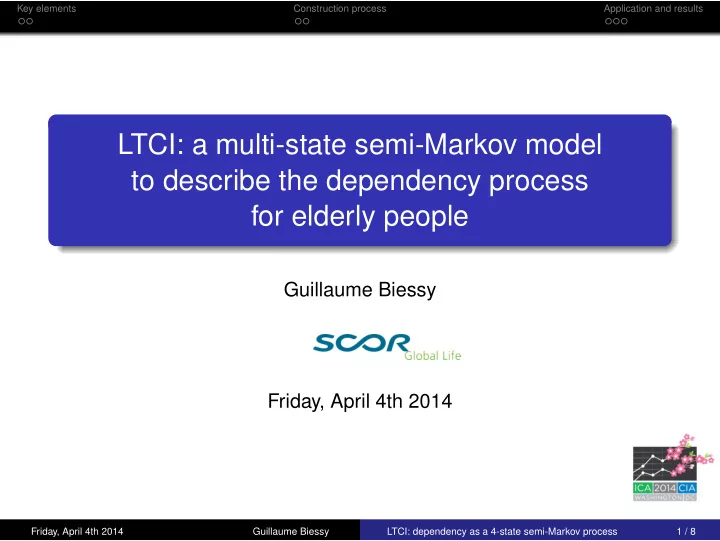 Key elements
Construction process
Application and results

LTCI: a multi-state semi-Markov model to describe the dependency process for elderly people

Guillaume Biessy

SCOR Global Life

Friday, April 4th 2014

ICA 2014 CIA
WASHINGTON DC

Friday, April 4th 2014 Guillaume Biessy LTCI: dependency as a 4-state semi-Markov process 1 / 8